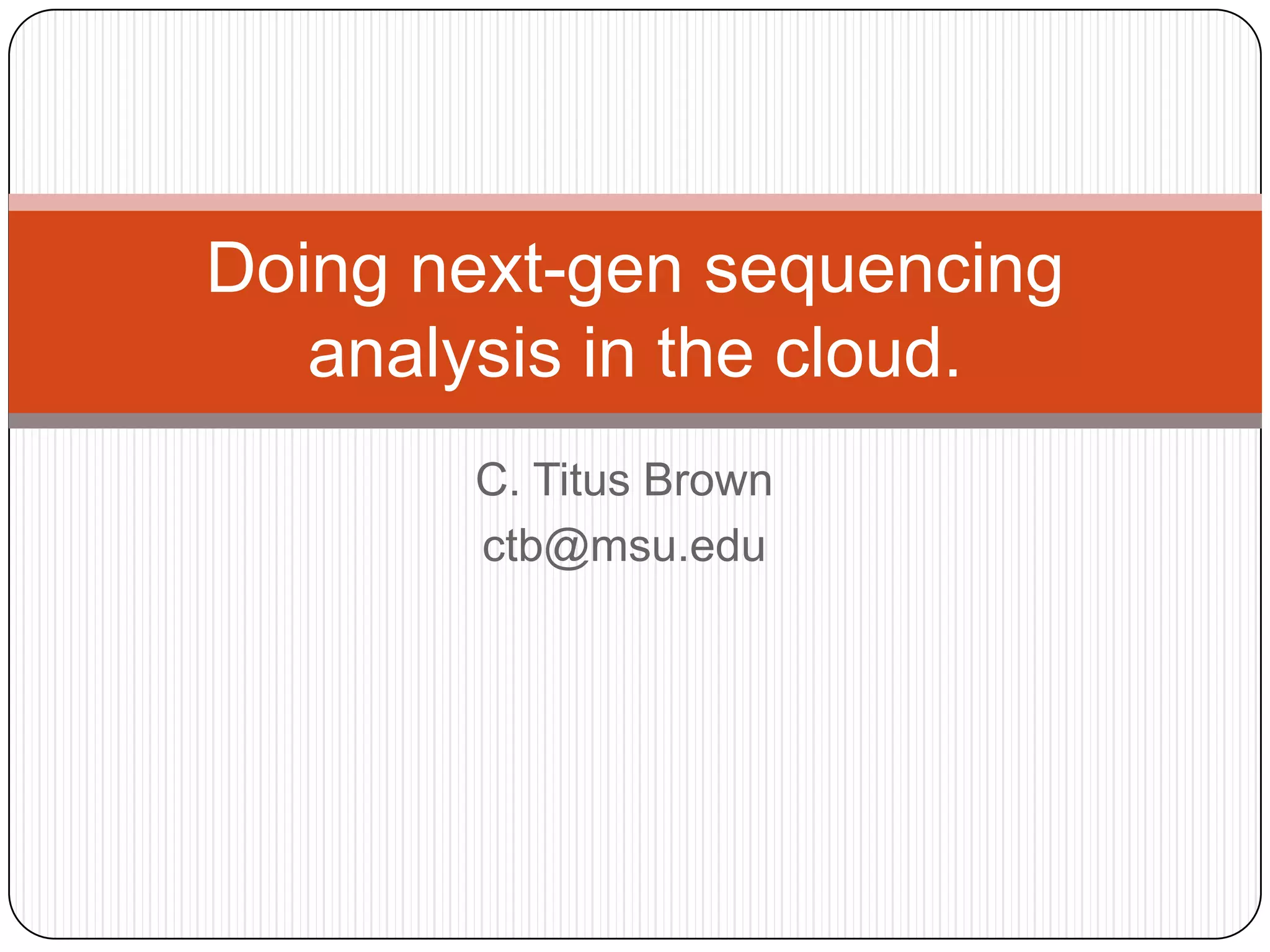 Doing next-gen sequencing analysis in the cloud.

C. Titus Brown
ctb@msu.edu